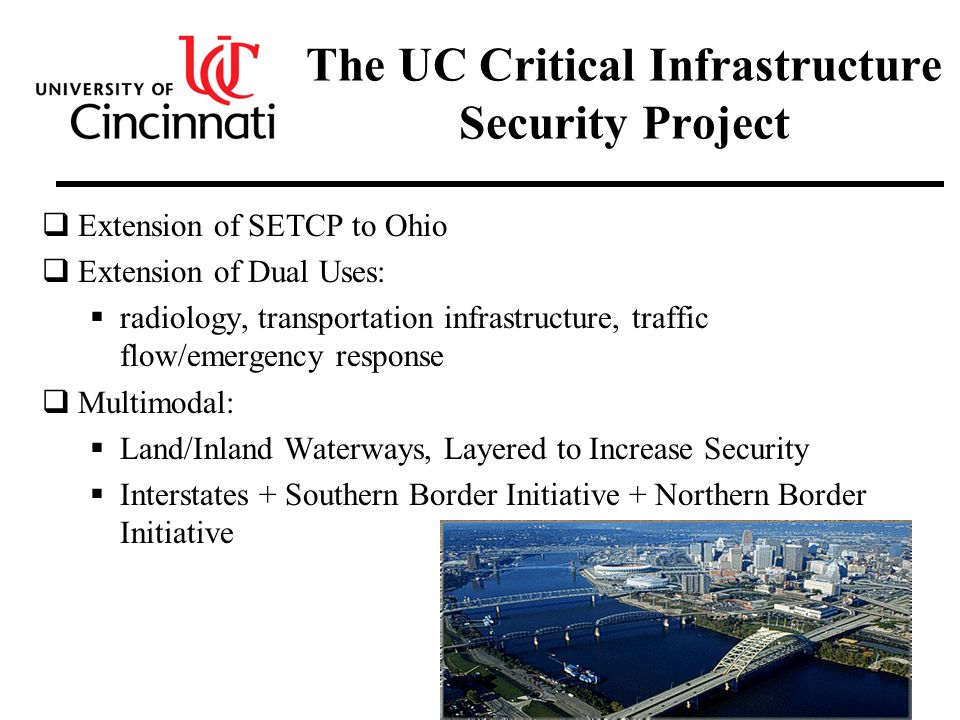 UNIVERSITY OF
Cincinnati

The UC Critical Infrastructure Security Project

❑ Extension of SETCP to Ohio
❑ Extension of Dual Uses:
▪ radiology, transportation infrastructure, traffic flow/emergency response
❑ Multimodal:
▪ Land/Inland Waterways, Layered to Increase Security
▪ Interstates + Southern Border Initiative + Northern Border Initiative